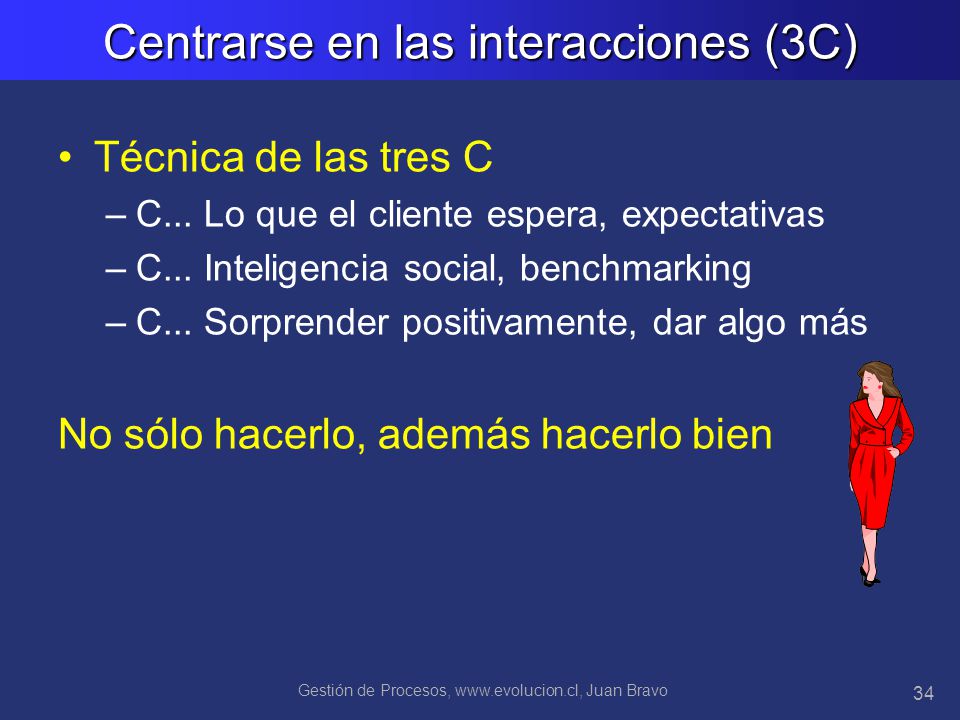 Centrarse en las interacciones (3C)

• Técnica de las tres C
– C... Lo que el cliente espera, expectativas
– C... Inteligencia social, benchmarking
– C... Sorprender positivamente, dar algo más

No sólo hacerlo, además hacerlo bien

Gestión de Procesos, www.evolucion.cl, Juan Bravo

34